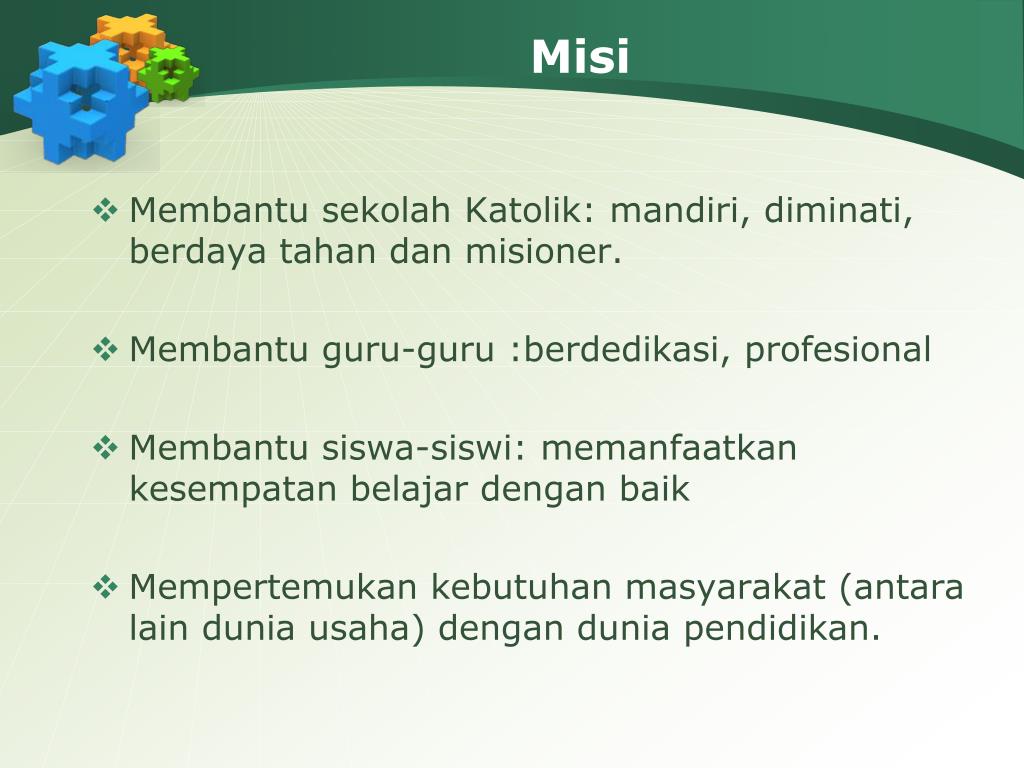 Misi

❖ Membantu sekolah Katolik: mandiri, diminati, berdaya tahan dan misioner.

❖ Membantu guru-guru :berdedikasi, profesional

❖ Membantu siswa-siswi: memanfaatkan kesempatan belajar dengan baik

❖ Mempertemukan kebutuhan masyarakat (antara lain dunia usaha) dengan dunia pendidikan.